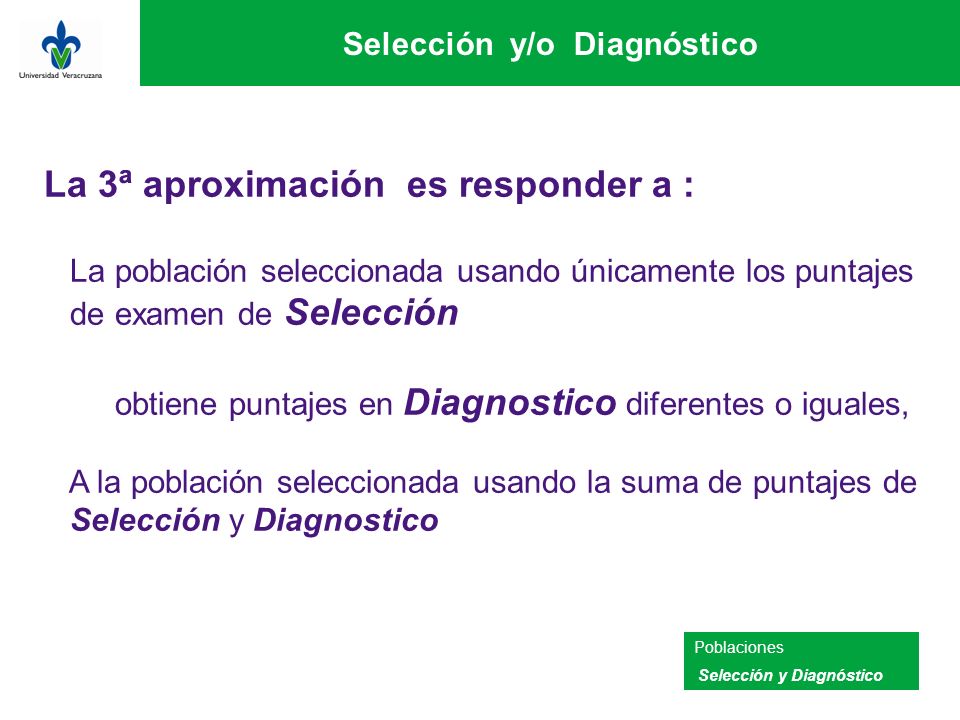 Universidad Veracruzana

Selección y/o Diagnóstico

La 3ª aproximación es responder a :

La población seleccionada usando únicamente los puntajes de examen de Selección

obtiene puntajes en Diagnostico diferentes o iguales,

A la población seleccionada usando la suma de puntajes de Selección y Diagnostico

Poblaciones
Selección y Diagnóstico